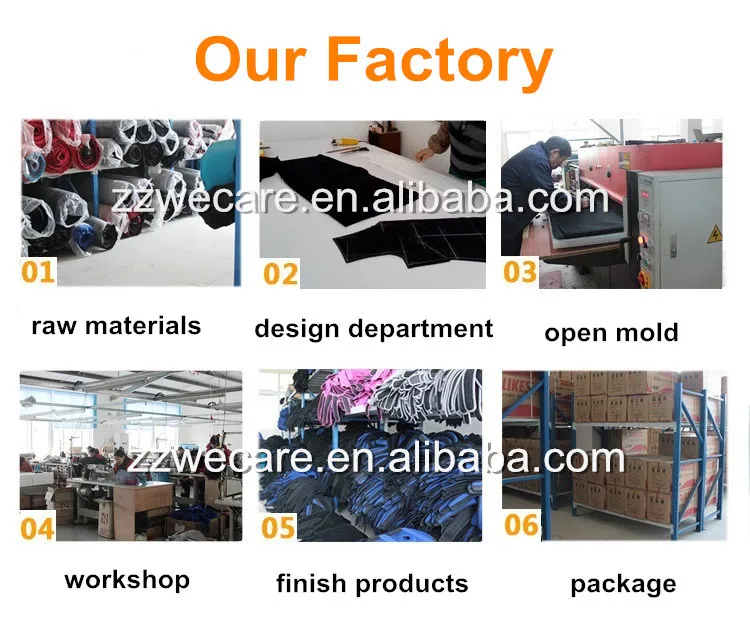 Our Factory

zzwecare.en.alibaba.com

01
raw materials

02
design department

03
open mold

zzwecare.en.alibaba.com

04
workshop

05
finish products

06
package